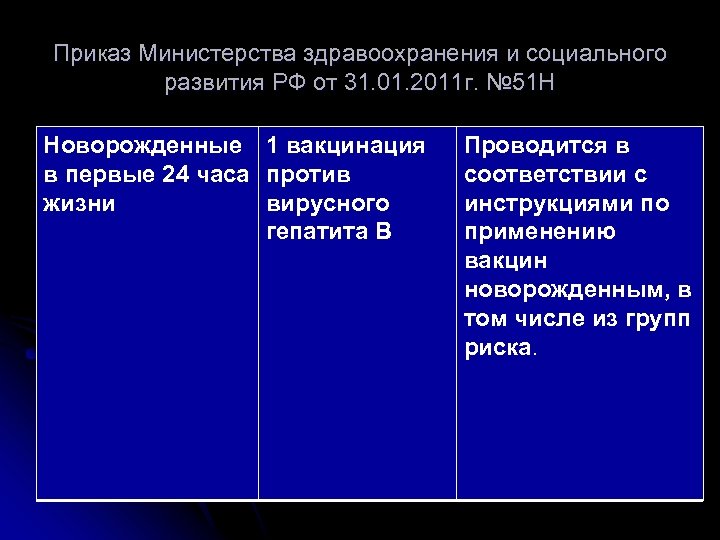 Приказ Министерства здравоохранения и социального развития РФ от 31.01.2011г. №51Н

| Новорожденные в первые 24 часа жизни | 1 вакцинация против вирусного гепатита В | Проводится в соответствии с инструкциями по применению вакцин новорожденным, в том числе из групп риска. |
|---|---|---|